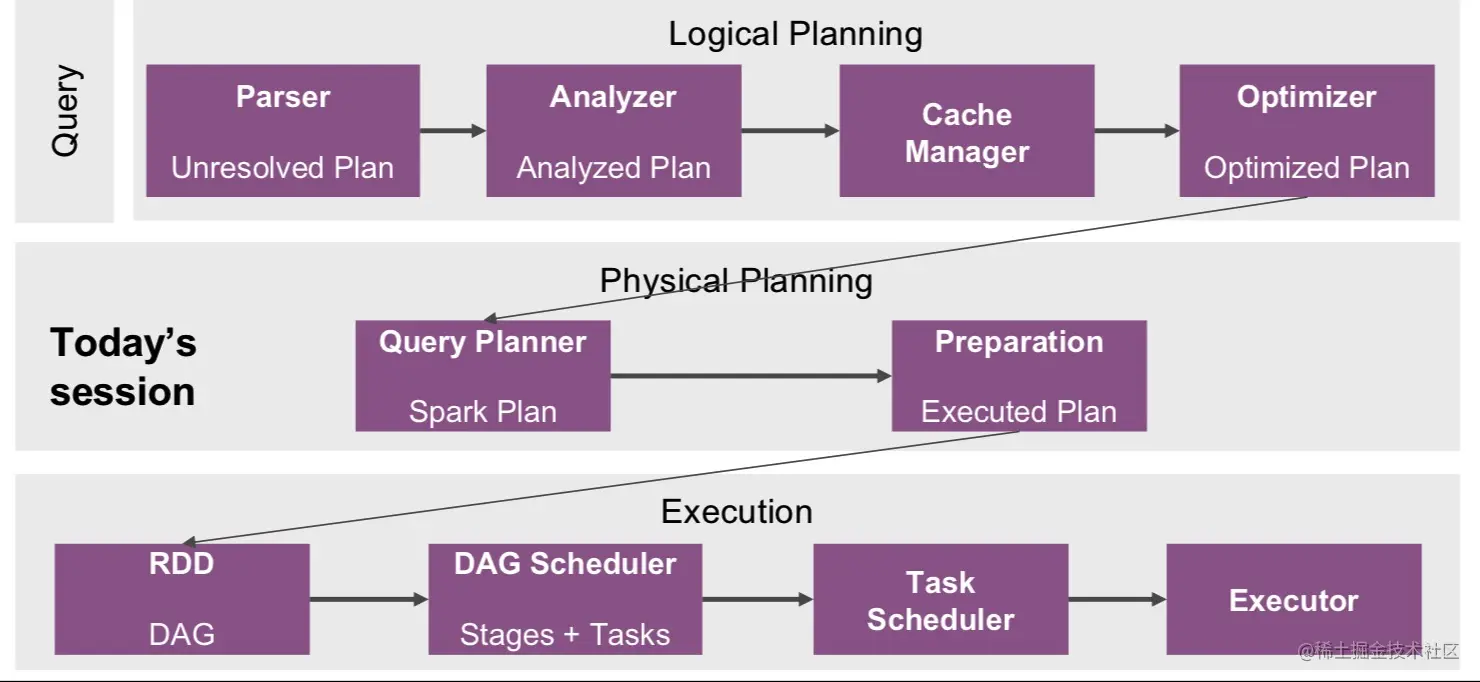 Query

Logical Planning

Parser
Unresolved Plan

Analyzer
Analyzed Plan

Cache Manager

Optimizer
Optimized Plan

Physical Planning

Today's session

Query Planner
Spark Plan

Preparation
Executed Plan

Execution

RDD
DAG

DAG Scheduler
Stages + Tasks

Task Scheduler

Executor

@稀土掘金技术社区